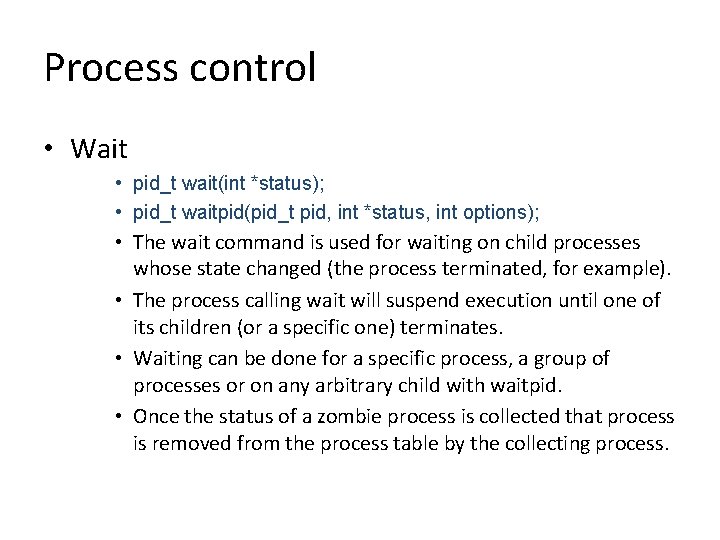 Process control

• Wait
  • pid_t wait(int *status);
  • pid_t waitpid(pid_t pid, int *status, int options);
  • The wait command is used for waiting on child processes whose state changed (the process terminated, for example).
  • The process calling wait will suspend execution until one of its children (or a specific one) terminates.
  • Waiting can be done for a specific process, a group of processes or on any arbitrary child with waitpid.
  • Once the status of a zombie process is collected that process is removed from the process table by the collecting process.